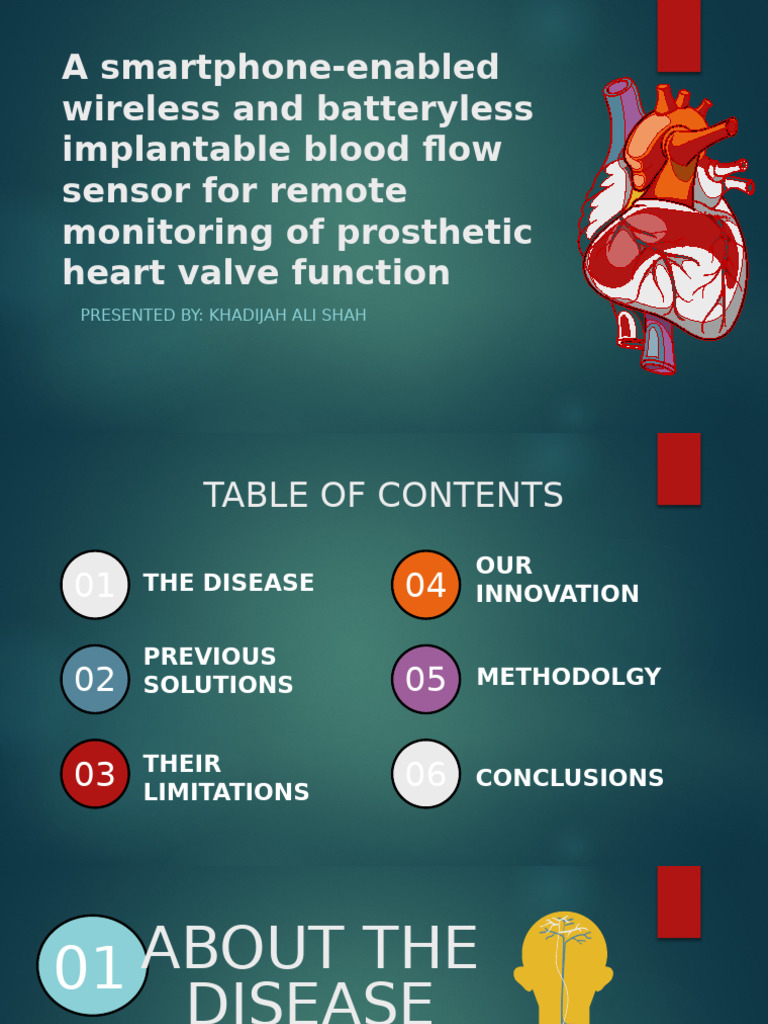 A smartphone-enabled wireless and batteryless implantable blood flow sensor for remote monitoring of prosthetic heart valve function

PRESENTED BY: KHADIJAH ALI SHAH

TABLE OF CONTENTS

01 THE DISEASE

02 PREVIOUS SOLUTIONS

03 THEIR LIMITATIONS

04 OUR INNOVATION

05 METHODOLGY

06 CONCLUSIONS

01 ABOUT THE DISEASE